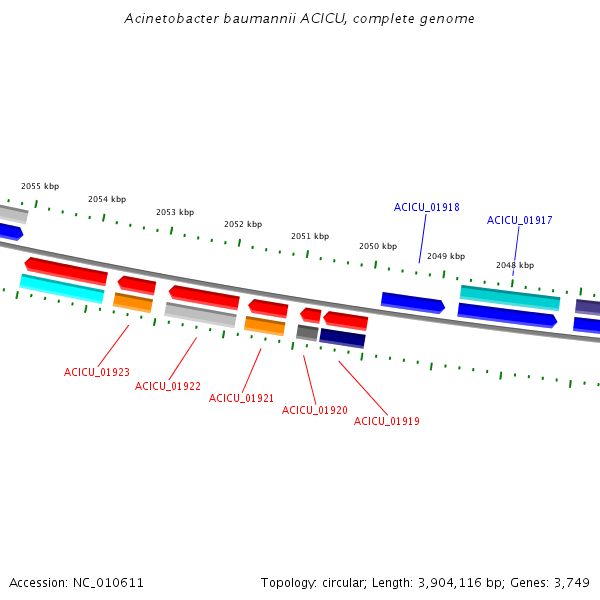 Acinetobacter baumannii ACICU, complete genome

2055 kbp
2054 kbp
2053 kbp
2052 kbp
2051 kbp
2050 kbp
2049 kbp
2048 kbp

ACICU_01918
ACICU_01917

ACICU_01923
ACICU_01922
ACICU_01921
ACICU_01920
ACICU_01919

Accession: NC_010611

Topology: circular; Length: 3,904,116 bp; Genes: 3,749